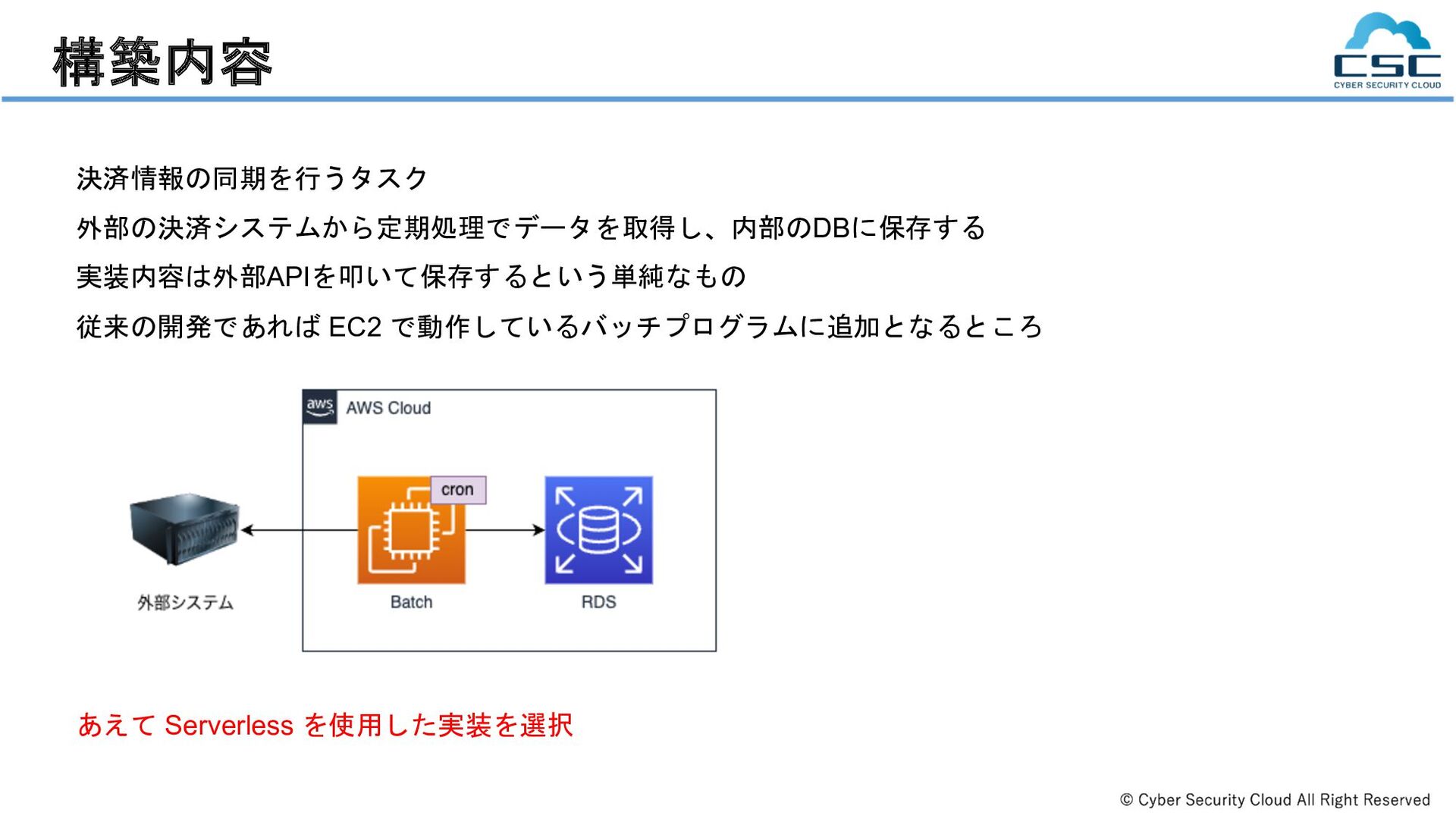 構築内容

CSC
CYBER SECURITY CLOUD

決済情報の同期を行うタスク

外部の決済システムから定期処理でデータを取得し、内部のDBに保存する

実装内容は外部APIを叩いて保存するという単純なもの

従来の開発であれば EC2 で動作しているバッチプログラムに追加となるところ

aws AWS Cloud

cron

外部システム

Batch

RDS

あえて Serverless を使用した実装を選択

© Cyber Security Cloud All Right Reserved